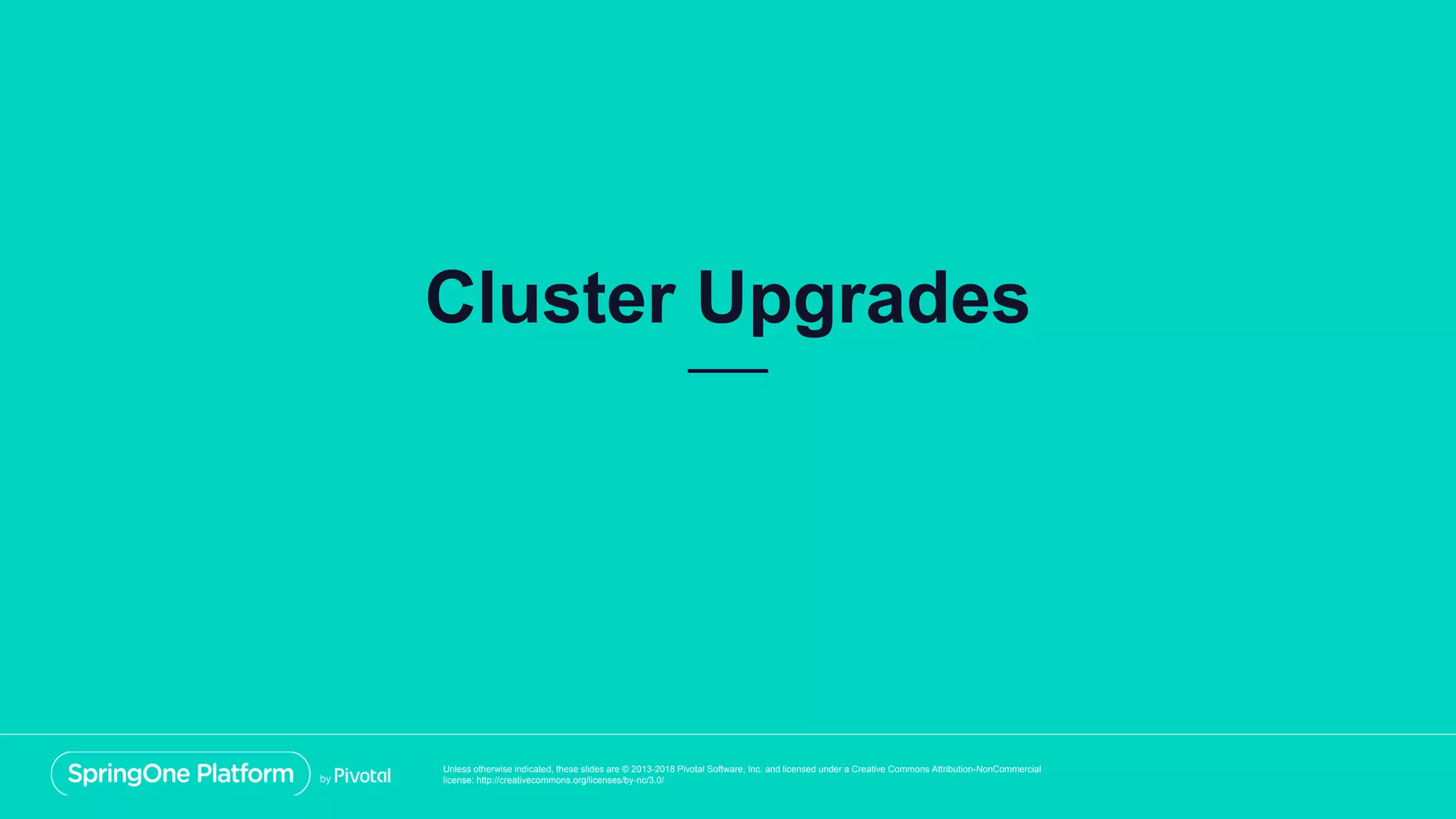 Cluster Upgrades

SpringOne Platform by Pivotal

Unless otherwise indicated, these slides are © 2013-2018 Pivotal Software, Inc. and licensed under a Creative Commons Attribution-NonCommercial license: http://creativecommons.org/licenses/by-nc/3.0/